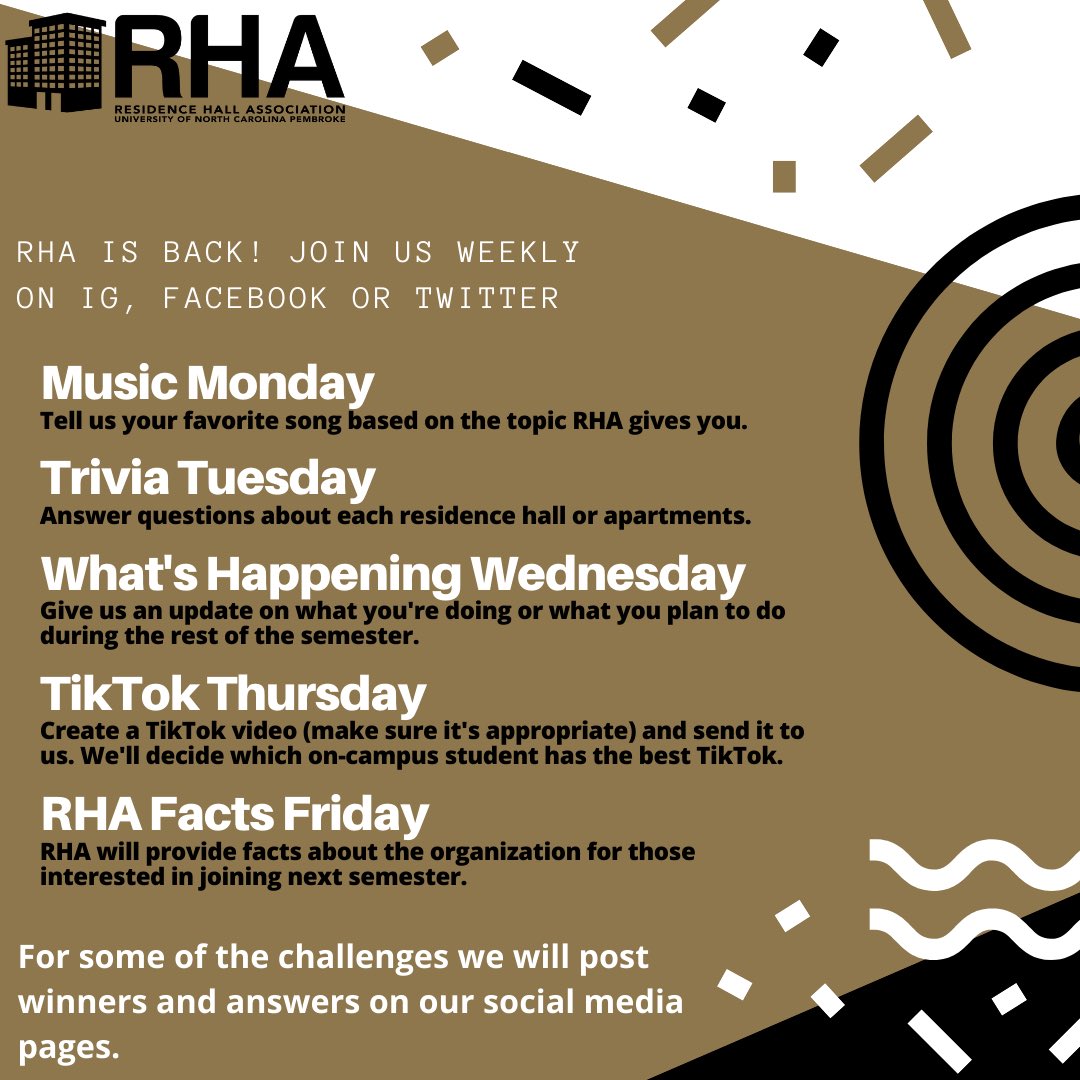 RHA
RESIDENCE HALL ASSOCIATION
UNIVERSITY OF NORTH CAROLINA PEMBROKE

RHA IS BACK! JOIN US WEEKLY ON IG, FACEBOOK OR TWITTER

Music Monday
Tell us your favorite song based on the topic RHA gives you.

Trivia Tuesday
Answer questions about each residence hall or apartments.

What's Happening Wednesday
Give us an update on what you're doing or what you plan to do during the rest of the semester.

TikTok Thursday
Create a TikTok video (make sure it's appropriate) and send it to us. We'll decide which on-campus student has the best TikTok.

RHA Facts Friday
RHA will provide facts about the organization for those interested in joining next semester.

For some of the challenges we will post winners and answers on our social media pages.